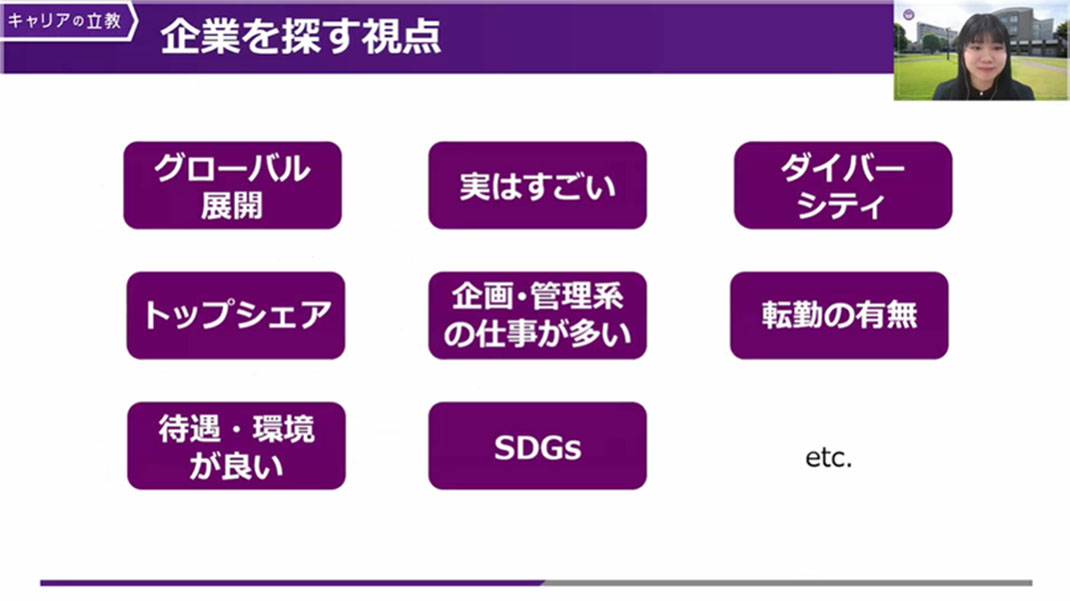 キャリアの立教

企業を探す視点

グローバル展開

実はすごい

ダイバーシティ

トップシェア

企画・管理系の仕事が多い

転勤の有無

待遇・環境が良い

SDGs

etc.